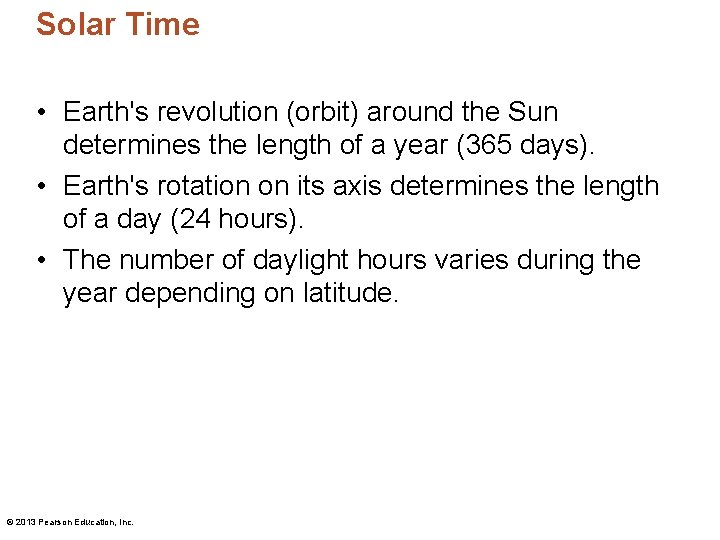 Solar Time

• Earth's revolution (orbit) around the Sun determines the length of a year (365 days).

• Earth's rotation on its axis determines the length of a day (24 hours).

• The number of daylight hours varies during the year depending on latitude.

© 2013 Pearson Education, Inc.